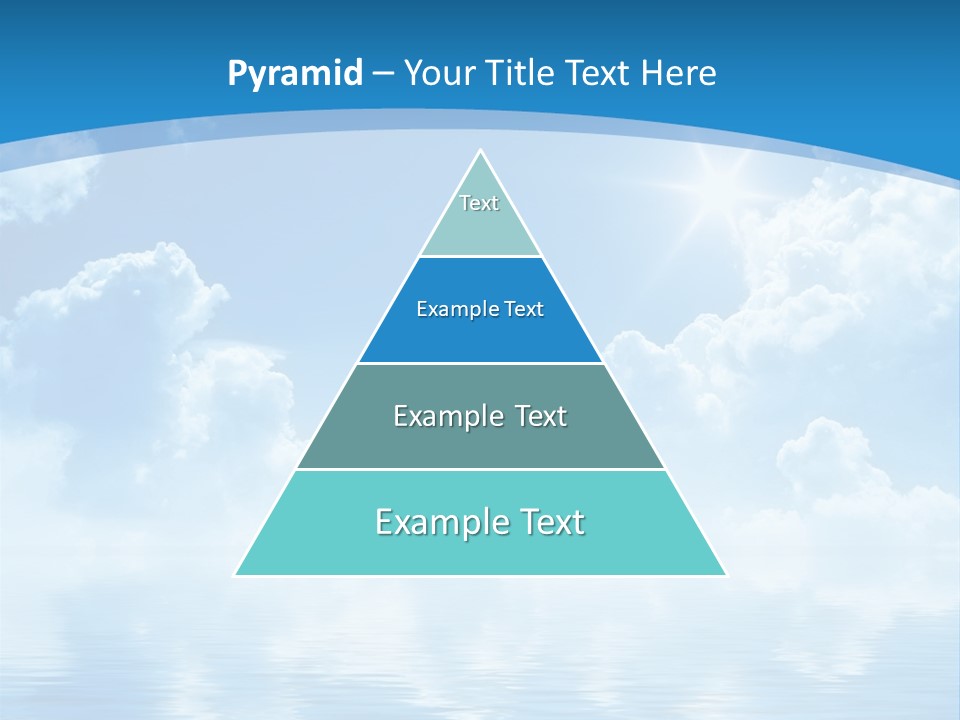 Pyramid – Your Title Text Here

Text

Example Text

Example Text

Example Text